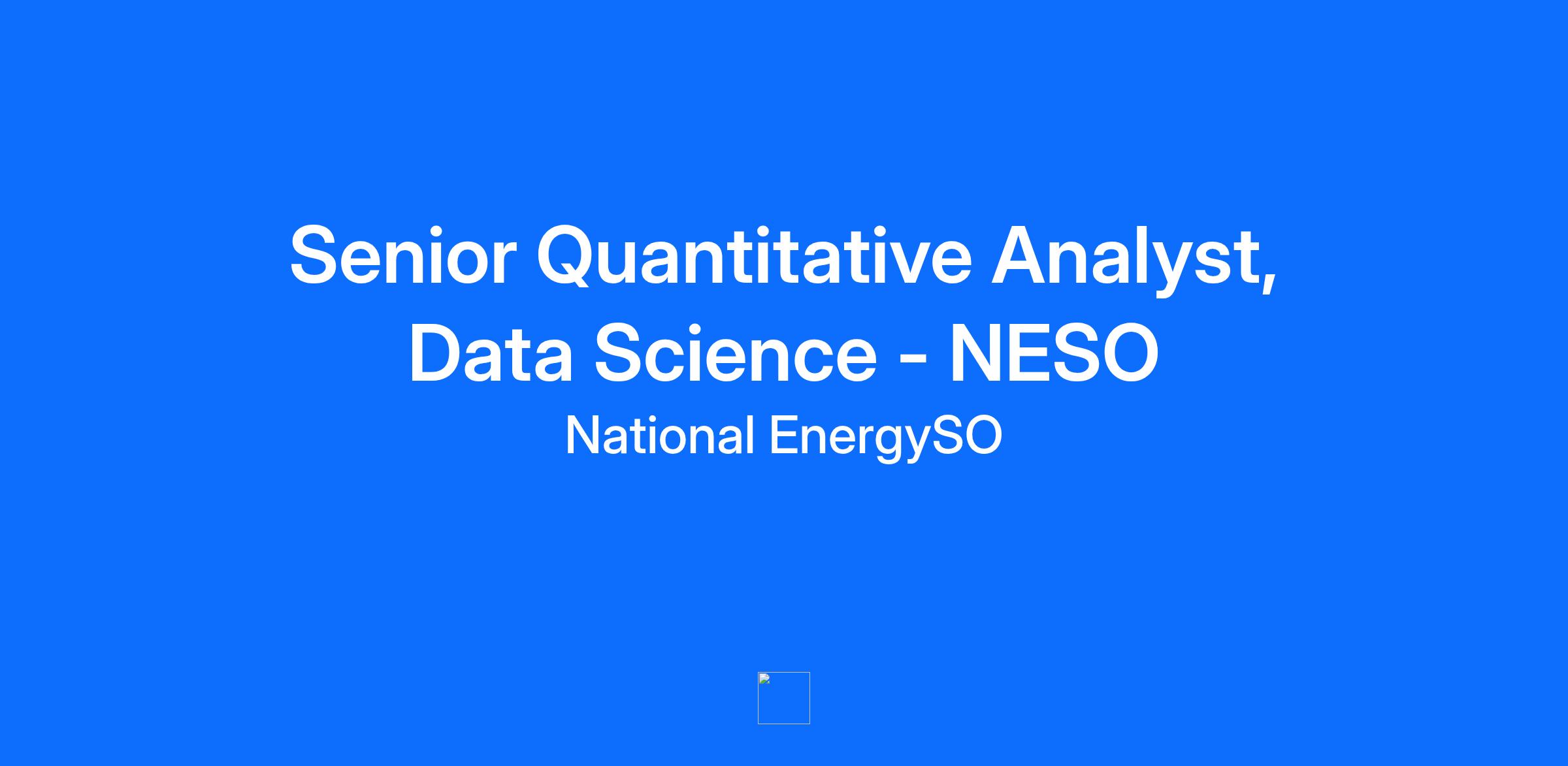 Senior Quantitative Analyst, Data Science - NESO

National EnergySO